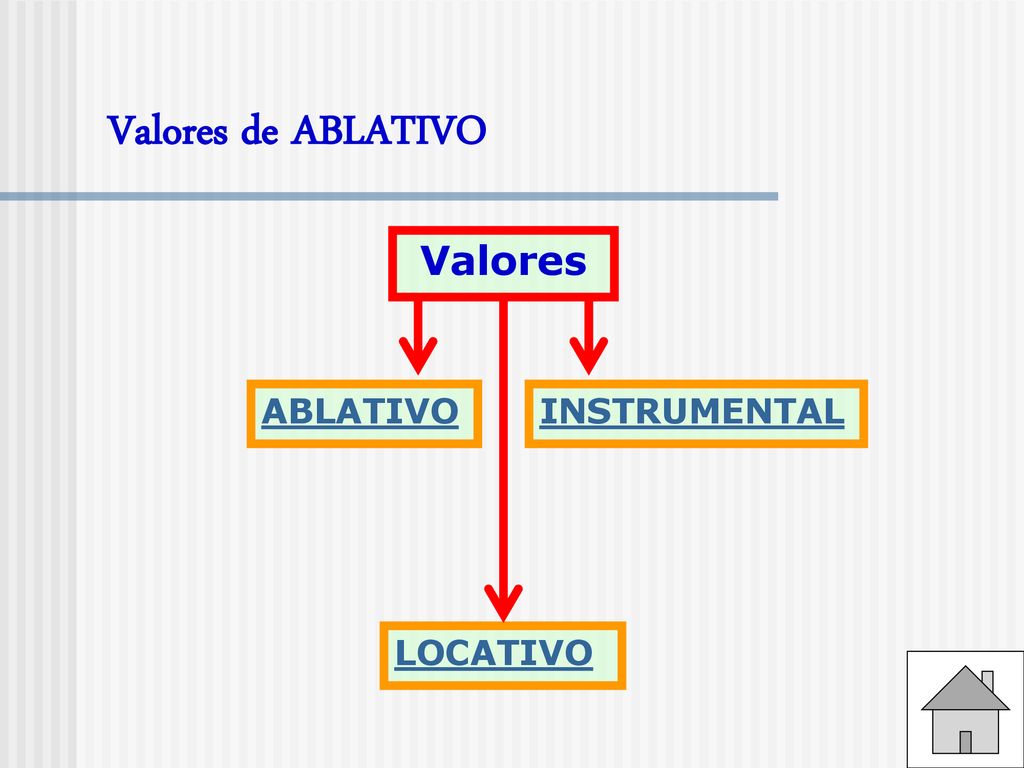 Valores de ABLATIVO

Valores

ABLATIVO

INSTRUMENTAL

LOCATIVO